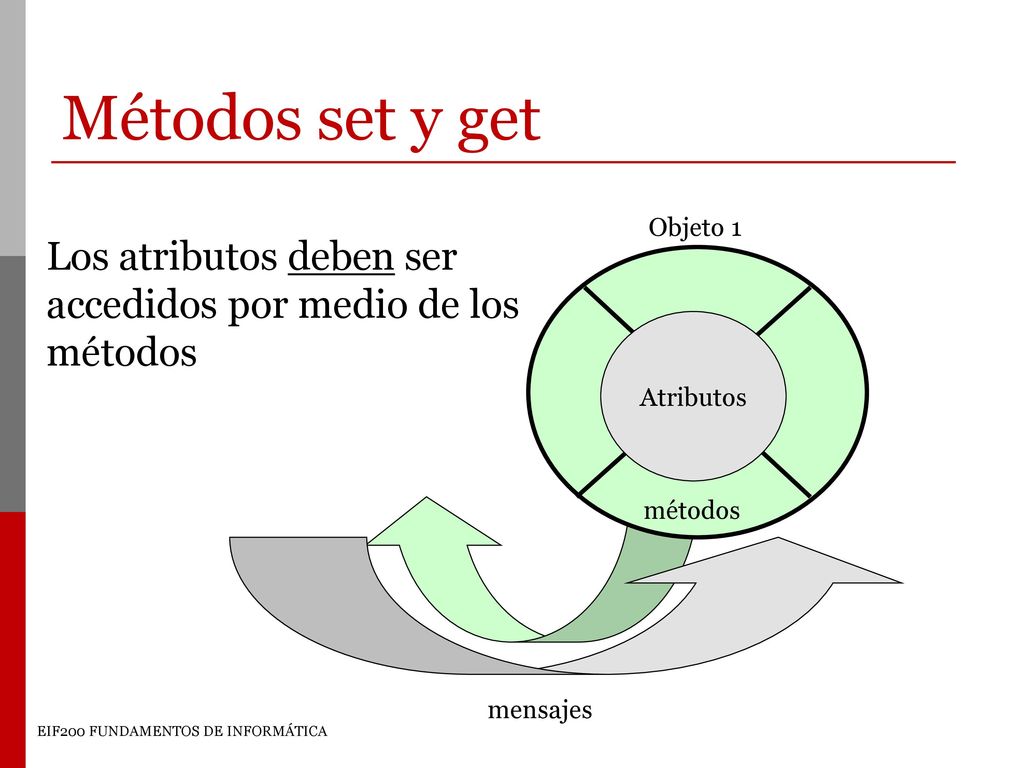 Métodos set y get

Los atributos deben ser accedidos por medio de los métodos

Objeto 1

Atributos

métodos

mensajes

EIF200 FUNDAMENTOS DE INFORMÁTICA